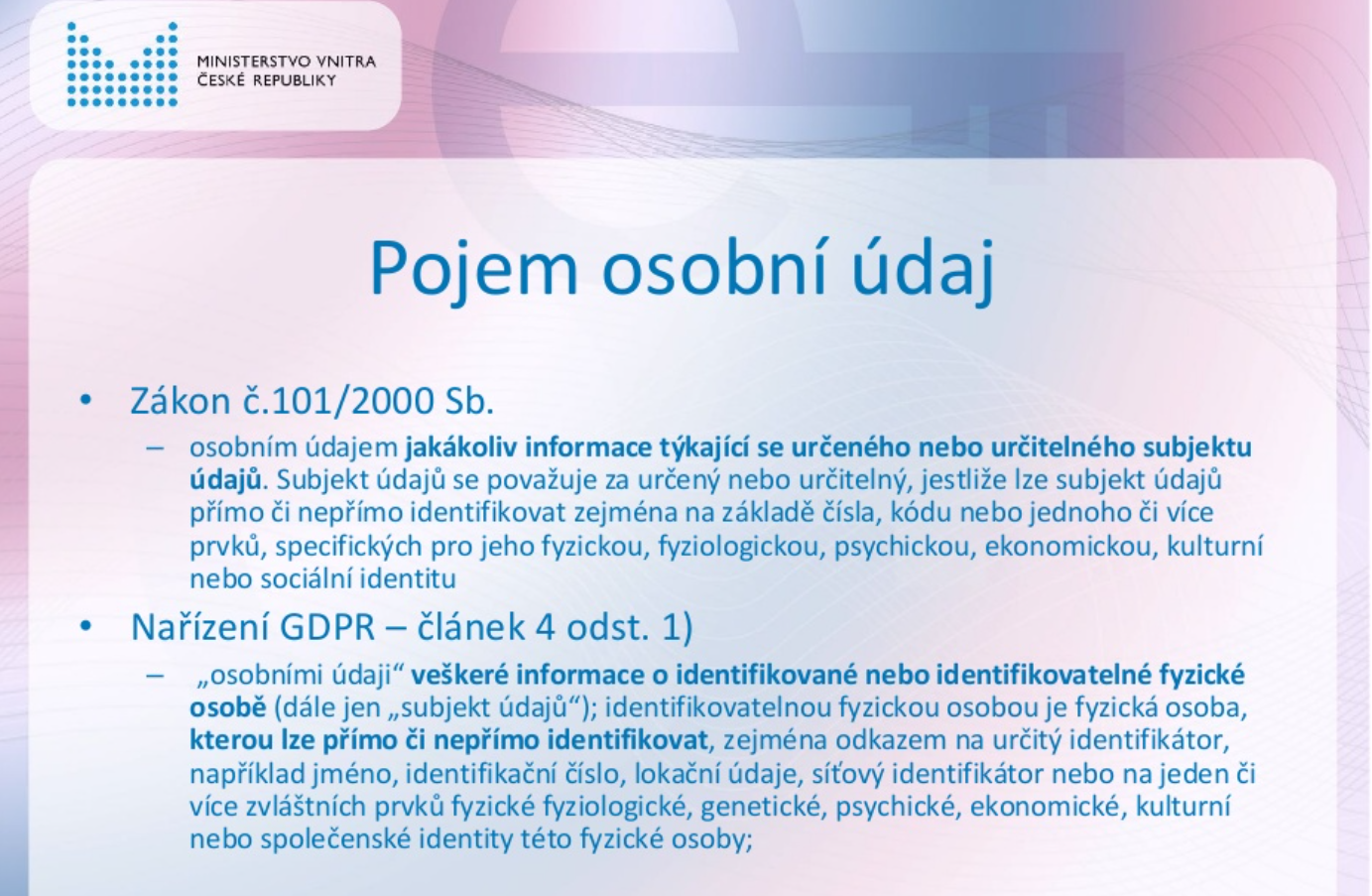 MINISTERSTVO VNITRA
ČESKÉ REPUBLIKY

Pojem osobní údaj

• Zákon č.101/2000 Sb.
– osobním údajem jakákoliv informace týkající se určeného nebo určitelného subjektu údajů. Subjekt údajů se považuje za určený nebo určitelný, jestliže lze subjekt údajů přímo či nepřímo identifikovat zejména na základě čísla, kódu nebo jednoho či více prvků, specifických pro jeho fyzickou, fyziologickou, psychickou, ekonomickou, kulturní nebo sociální identitu

• Nařízení GDPR – článek 4 odst. 1)
– „osobními údaji“ veškeré informace o identifikované nebo identifikovatelné fyzické osobě (dále jen „subjekt údajů“); identifikovatelnou fyzickou osobou je fyzická osoba, kterou lze přímo či nepřímo identifikovat, zejména odkazem na určitý identifikátor, například jméno, identifikační číslo, lokační údaje, síťový identifikátor nebo na jeden či více zvláštních prvků fyzické fyziologické, genetické, psychické, ekonomické, kulturní nebo společenské identity této fyzické osoby;